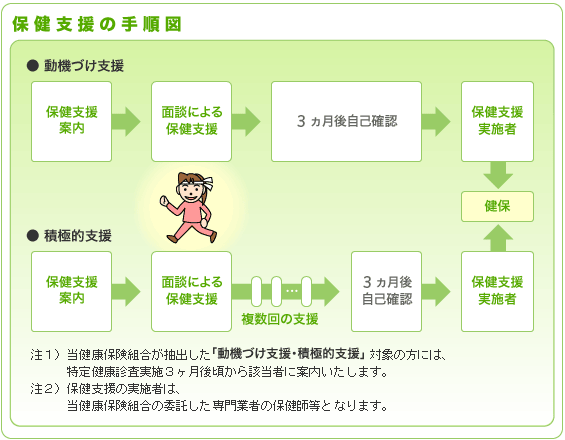 保健支援の手順図

● 動機づけ支援

保健支援案内

面談による保健支援

3ヵ月後自己確認

保健支援実施者

健保

● 積極的支援

保健支援案内

面談による保健支援

…

複数回の支援

3ヵ月後自己確認

保健支援実施者

注1）当健康保険組合が抽出した「動機づけ支援・積極的支援」対象の方には、特定健康診査実施3ヶ月後頃から該当者に案内いたします。

注2）保健支援の実施者は、当健康保険組合の委託した専門業者の保健師等となります。